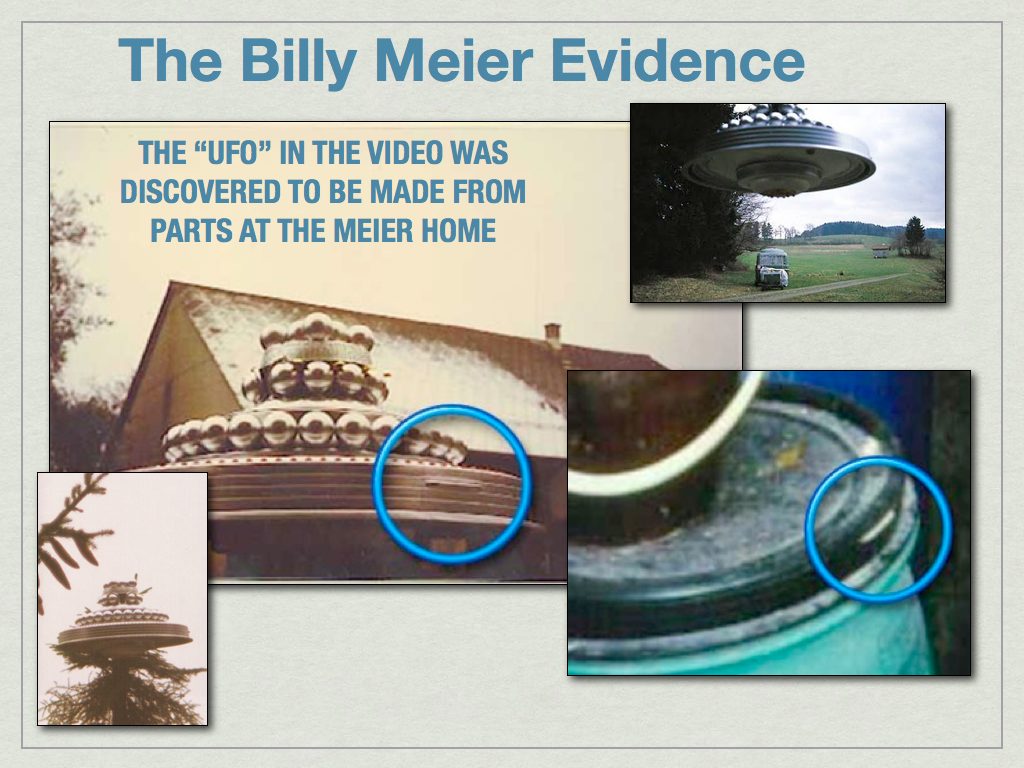 The Billy Meier Evidence

THE "UFO" IN THE VIDEO WAS DISCOVERED TO BE MADE FROM PARTS AT THE MEIER HOME